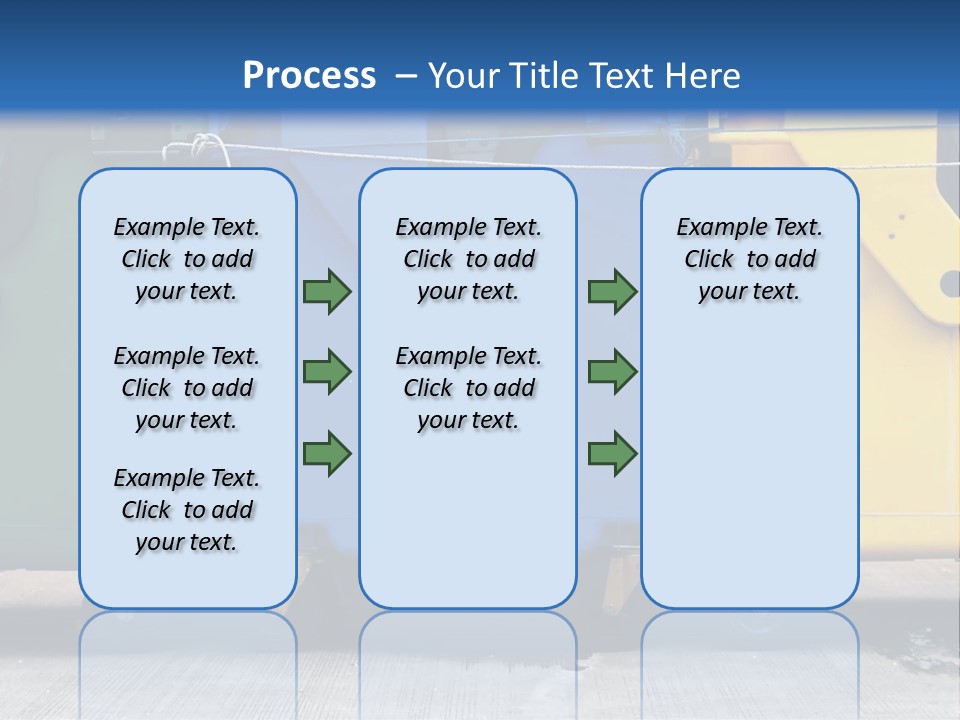 Process – Your Title Text Here

Example Text. Click to add your text.

Example Text. Click to add your text.

Example Text. Click to add your text.

Example Text. Click to add your text.

Example Text. Click to add your text.

Example Text. Click to add your text.